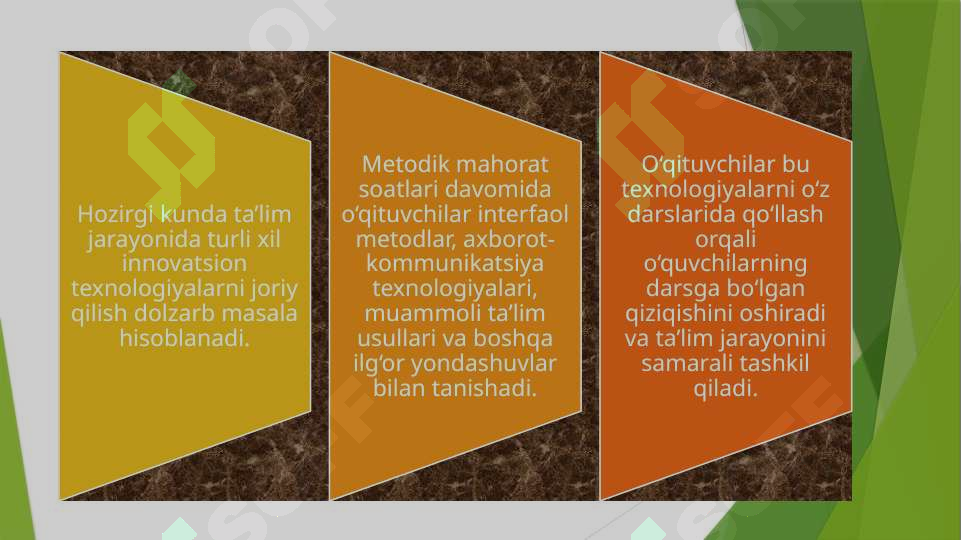 Hozirgi kunda ta’lim jarayonida turli xil innovatsion texnologiyalarni joriy qilish dolzarb masala hisoblanadi.

Metodik mahorat soatlari davomida o‘qituvchilar interfaol metodlar, axborot-kommunikatsiya texnologiyalari, muammoli ta’lim usullari va boshqa ilg‘or yondashuvlar bilan tanishadi.

O‘qituvchilar bu texnologiyalarni o‘z darslarida qo‘llash orqali o‘quvchilarning darsga bo‘lgan qiziqishini oshiradi va ta’lim jarayonini samarali tashkil qiladi.